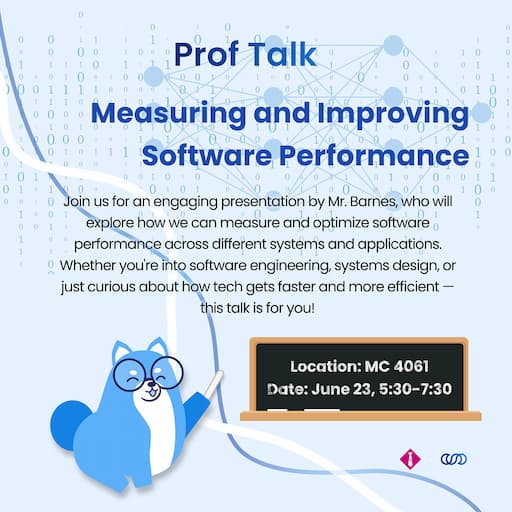 Prof Talk

Measuring and Improving Software Performance

Join us for an engaging presentation by Mr. Barnes, who will explore how we can measure and optimize software performance across different systems and applications. Whether you're into software engineering, systems design, or just curious about how tech gets faster and more efficient — this talk is for you!

Location: MC 4061
Date: June 23, 5:30-7:30